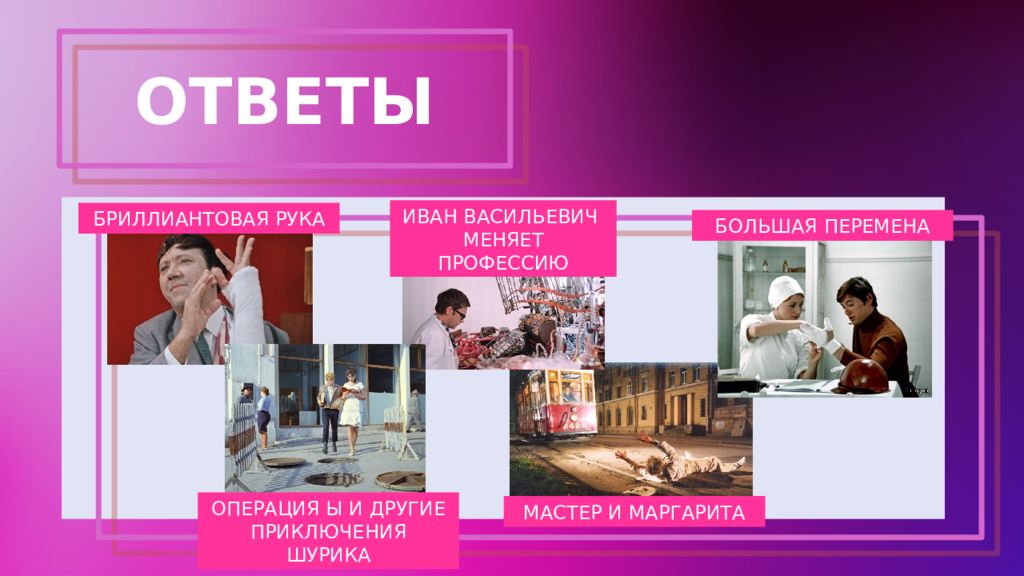 ОТВЕТЫ

БРИЛЛИАНТОВАЯ РУКА

ИВАН ВАСИЛЬЕВИЧ МЕНЯЕТ ПРОФЕССИЮ

БОЛЬШАЯ ПЕРЕМЕНА

ОПЕРАЦИЯ Ы И ДРУГИЕ ПРИКЛЮЧЕНИЯ ШУРИКА

МАСТЕР И МАРГАРИТА